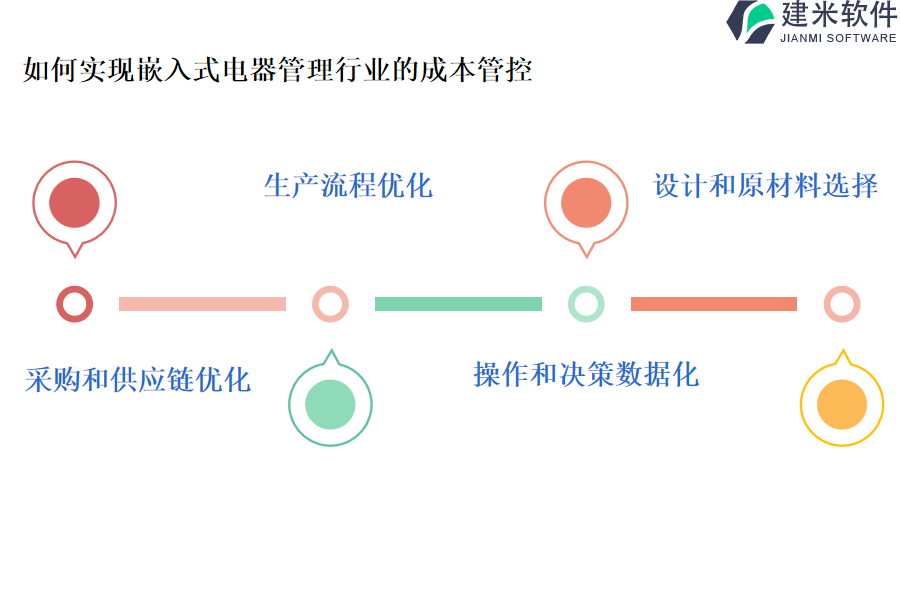 建米软件
JIANMI SOFTWARE

如何实现嵌入式电器管理行业的成本管控

生产流程优化

设计和原材料选择

采购和供应链优化

操作和决策数据化